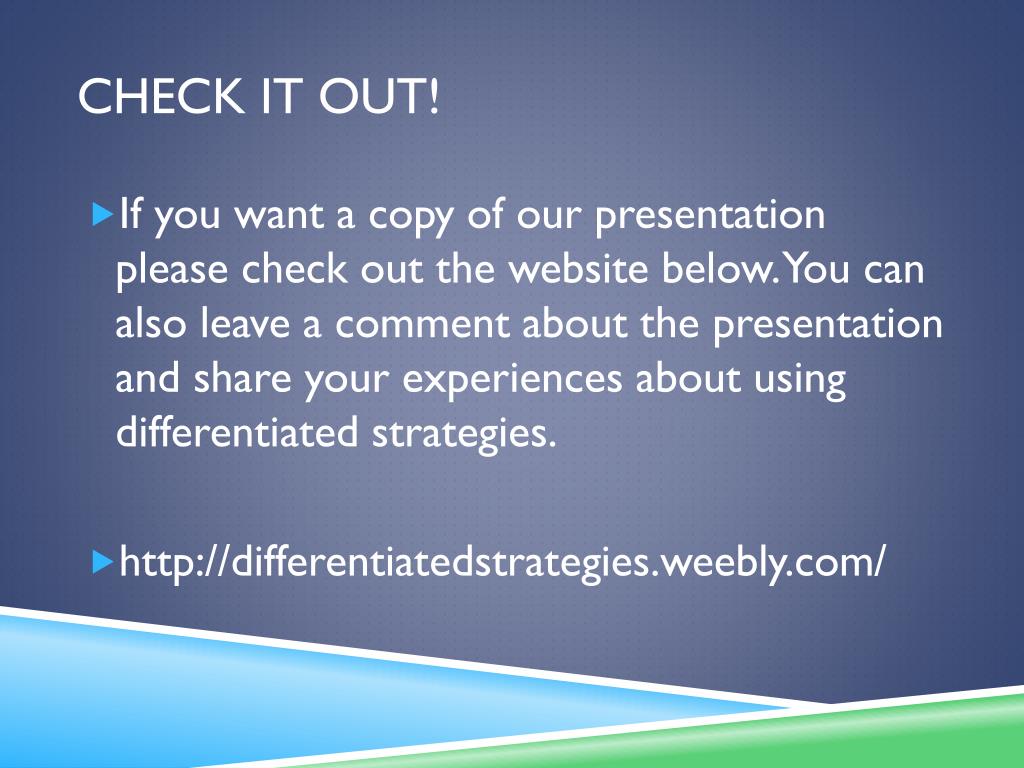 CHECK IT OUT!

If you want a copy of our presentation please check out the website below. You can also leave a comment about the presentation and share your experiences about using differentiated strategies.

http://differentiatedstrategies.weebly.com/